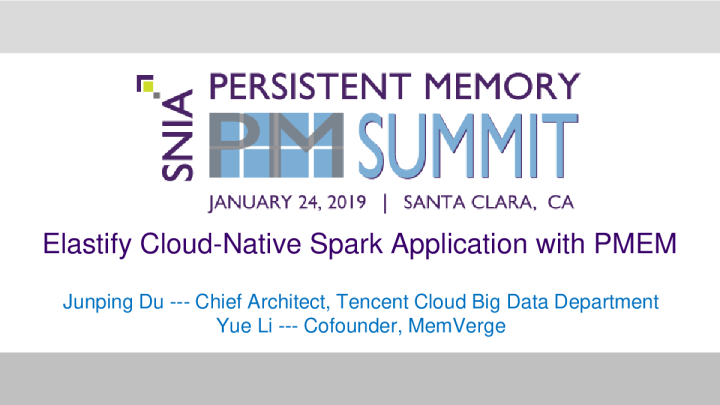 SNIA

PERSISTENT MEMORY

PM SUMMIT

JANUARY 24, 2019 | SANTA CLARA, CA

Elastify Cloud-Native Spark Application with PMEM

Junping Du --- Chief Architect, Tencent Cloud Big Data Department
Yue Li --- Cofounder, MemVerge